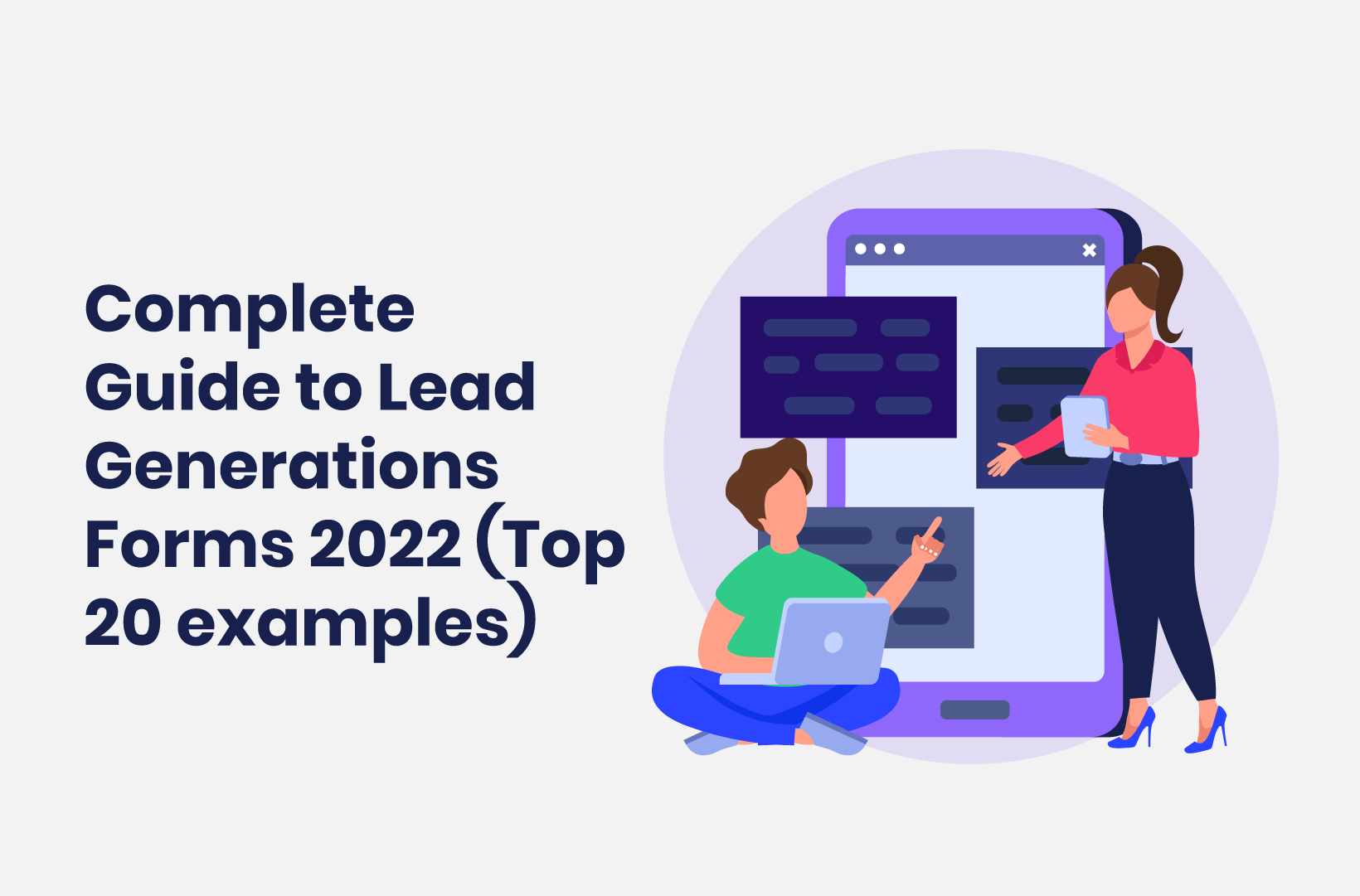 Complete Guide to Lead Generations Forms 2022 (Top 20 examples)